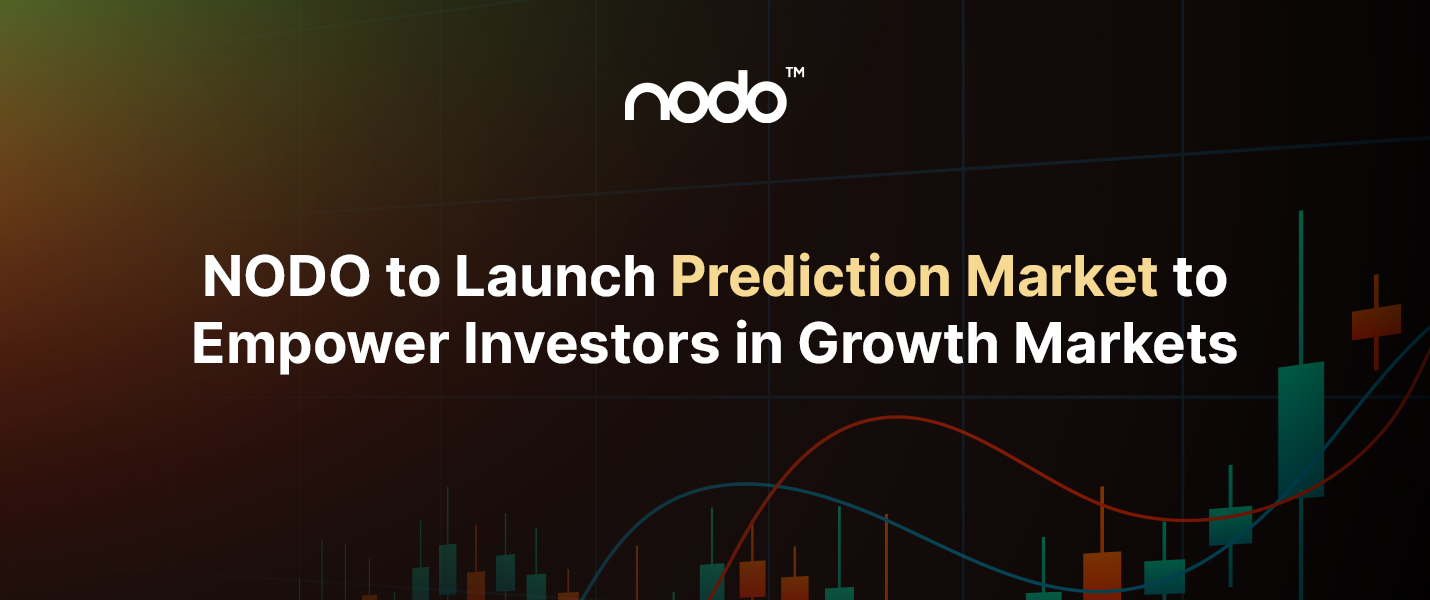 nodo™

NODO to Launch Prediction Market to Empower Investors in Growth Markets